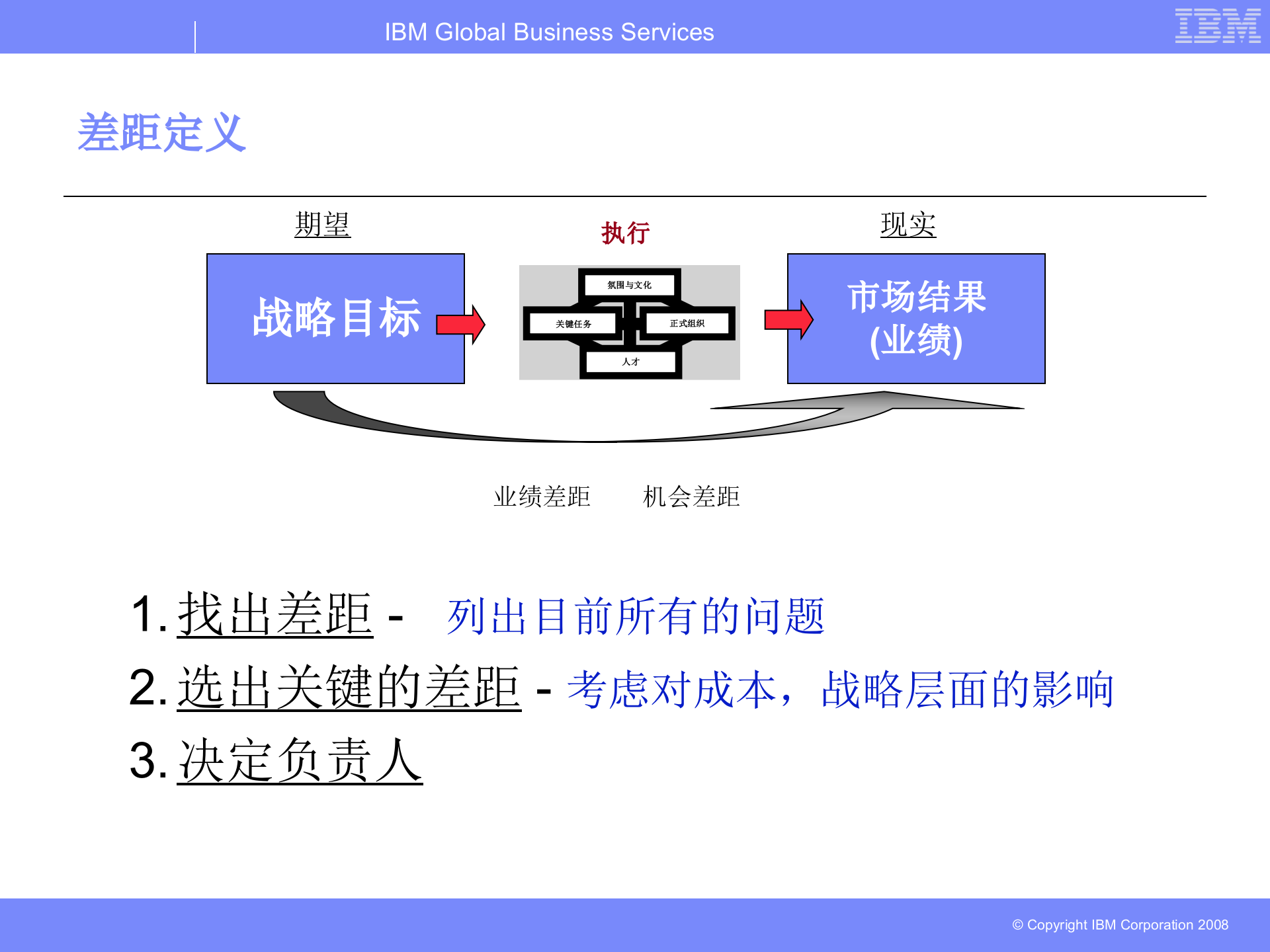 IBM Global Business Services

IBM

差距定义

期望

执行

现实

战略目标

氛围与文化

关键任务

正式组织

人才

市场结果 (业绩)

业绩差距　　机会差距

1. 找出差距 - 列出目前所有的问题

2. 选出关键的差距 - 考虑对成本，战略层面的影响

3. 决定负责人

© Copyright IBM Corporation 2008